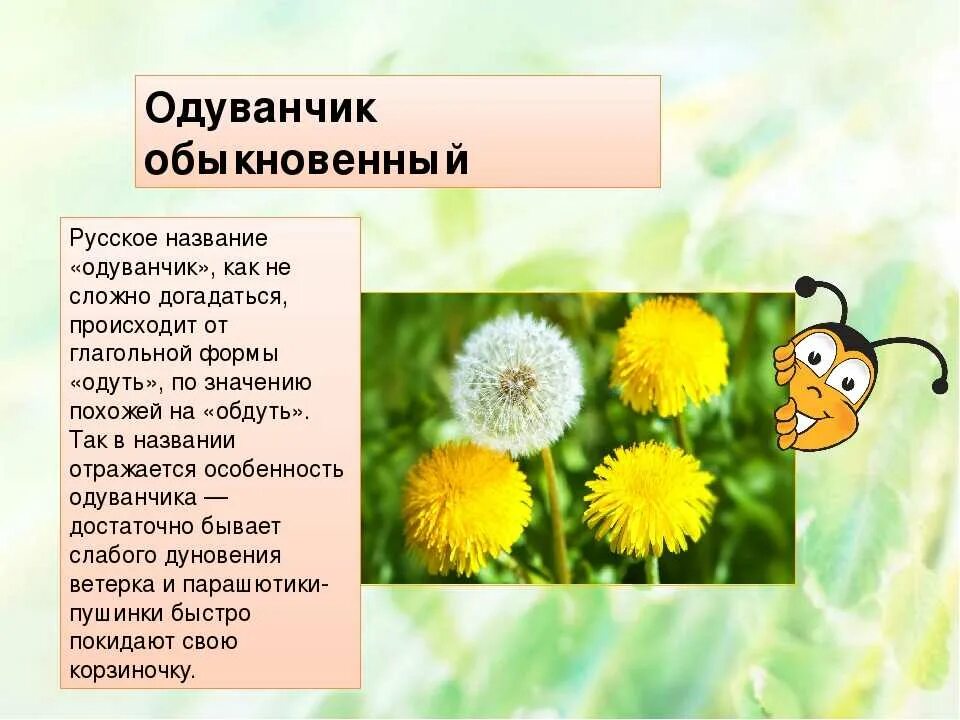 Одуванчик обыкновенный

Русское название «одуванчик», как не сложно догадаться, происходит от глагольной формы «одуть», по значению похожей на «обдуть». Так в названии отражается особенность одуванчика — достаточно бывает слабого дуновения ветерка и парашютики-пушинки быстро покидают свою корзиночку.